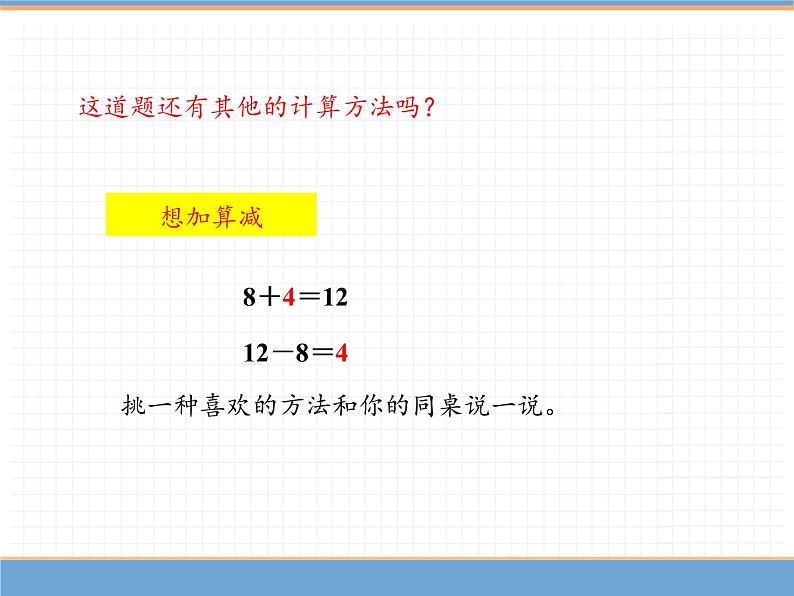 这道题还有其他的计算方法吗？

想加算减

$8+4=12$

$12-8=4$

挑一种喜欢的方法和你的同桌说一说。